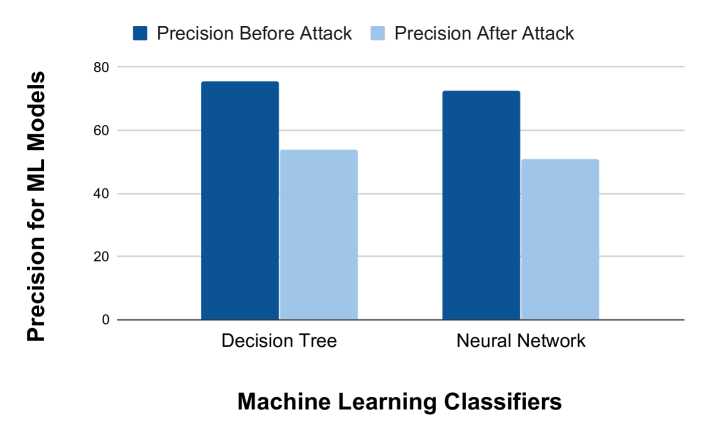 Precision Before Attack
Precision After Attack

Precision for ML Models

80
60
40
20
0

Decision Tree
Neural Network

Machine Learning Classifiers